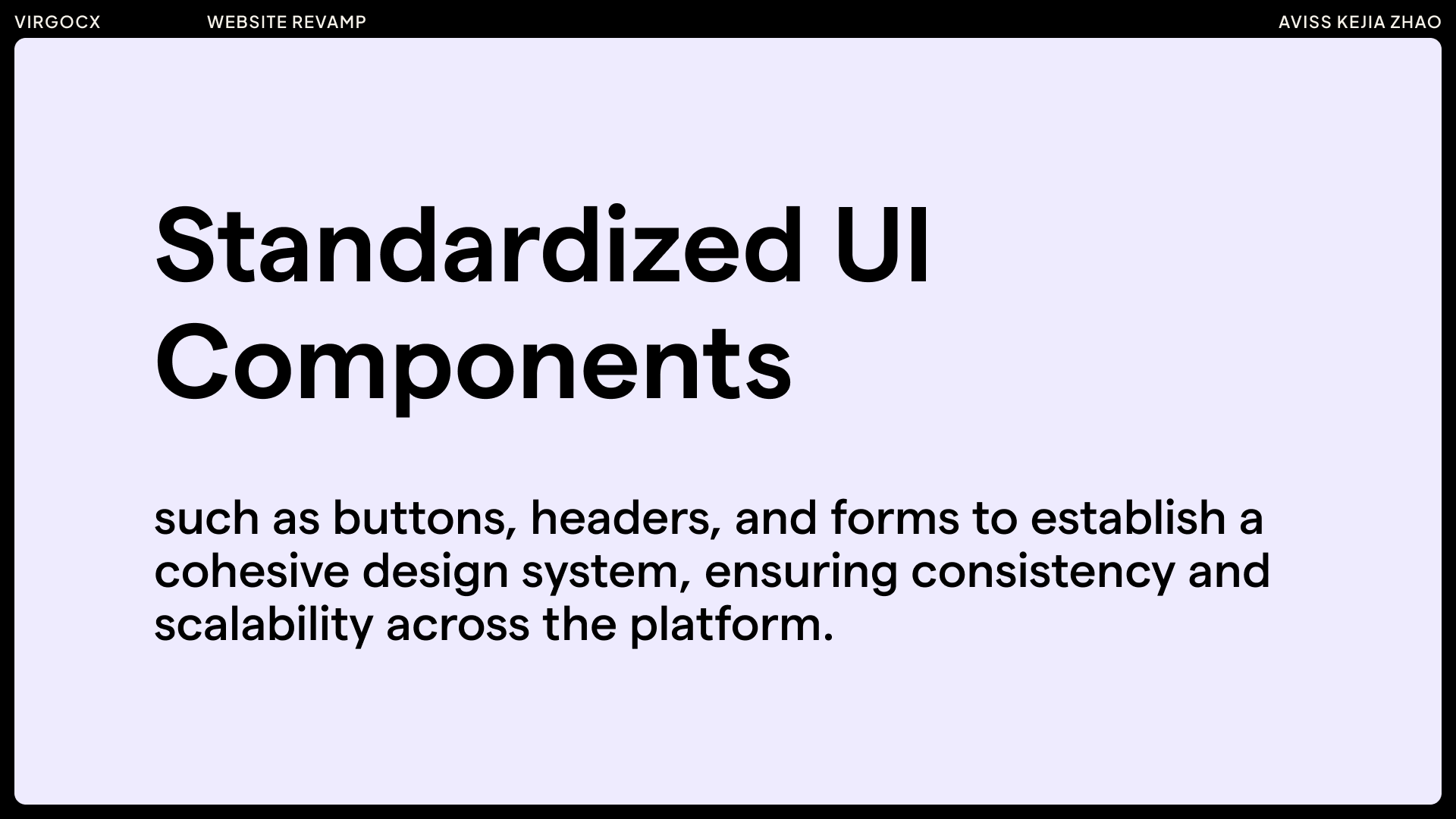 VIRGOCX WEBSITE REVAMP AVISS KEJIA ZHAO

Standardized UI Components

such as buttons, headers, and forms to establish a cohesive design system, ensuring consistency and scalability across the platform.